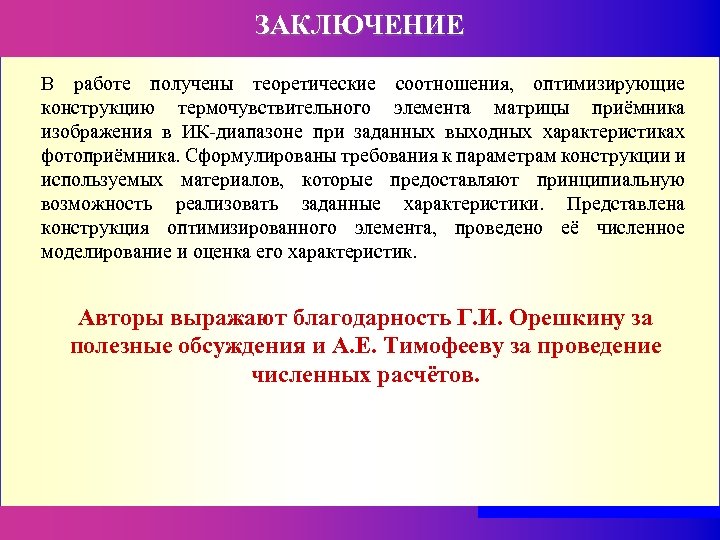 ЗАКЛЮЧЕНИЕ

В работе получены теоретические соотношения, оптимизирующие конструкцию термочувствительного элемента матрицы приёмника изображения в ИК-диапазоне при заданных выходных характеристиках фотоприёмника. Сформулированы требования к параметрам конструкции и используемых материалов, которые предоставляют принципиальную возможность реализовать заданные характеристики. Представлена конструкция оптимизированного элемента, проведено её численное моделирование и оценка его характеристик.

Авторы выражают благодарность Г.И. Орешкину за полезные обсуждения и А.Е. Тимофееву за проведение численных расчётов.